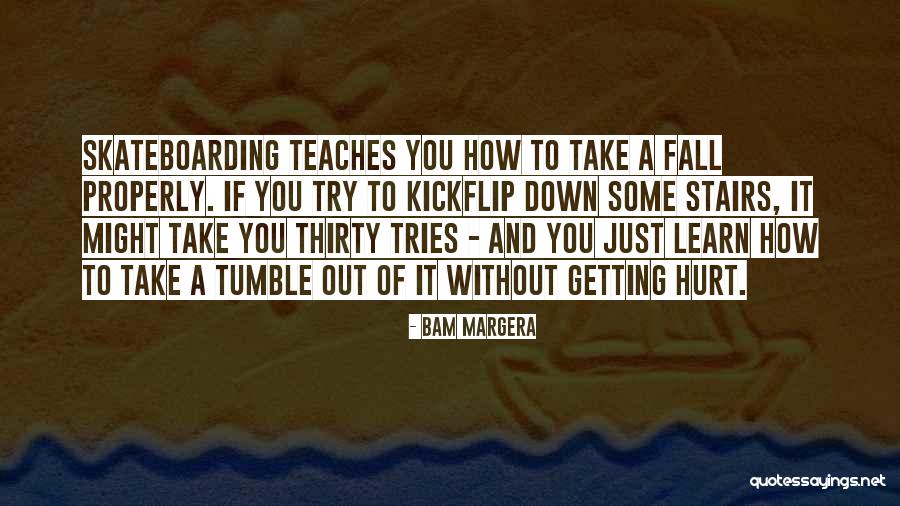 SKATEBOARDING TEACHES YOU HOW TO TAKE A FALL PROPERLY. IF YOU TRY TO KICKFLIP DOWN SOME STAIRS, IT MIGHT TAKE YOU THIRTY TRIES - AND YOU JUST LEARN HOW TO TAKE A TUMBLE OUT OF IT WITHOUT GETTING HURT.

- BAM MARGERA

quotessayings.net